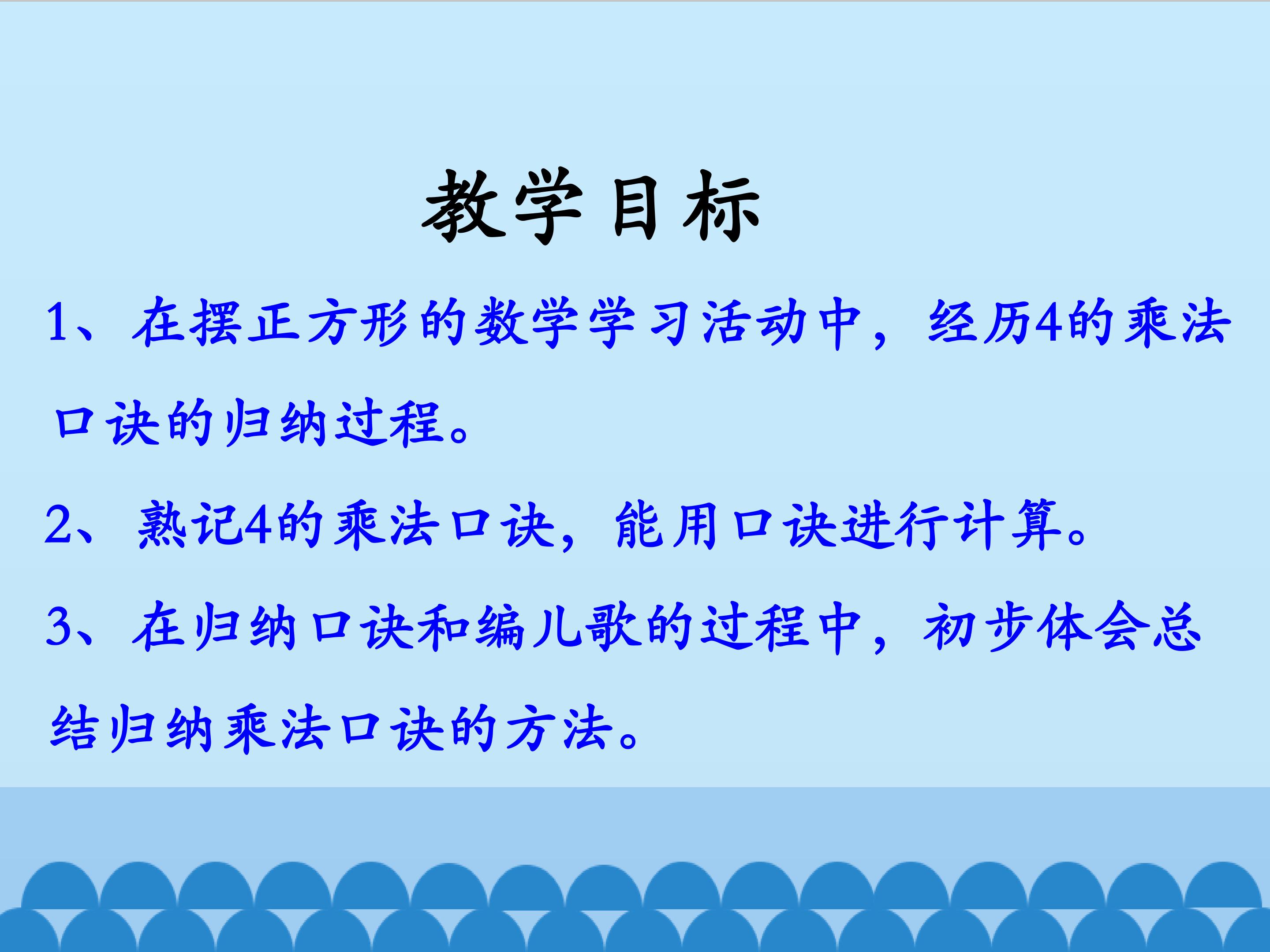 教学目标

1、在摆正方形的数学学习活动中，经历4的乘法口诀的归纳过程。

2、熟记4的乘法口诀，能用口诀进行计算。

3、在归纳口诀和编儿歌的过程中，初步体会总结归纳乘法口诀的方法。